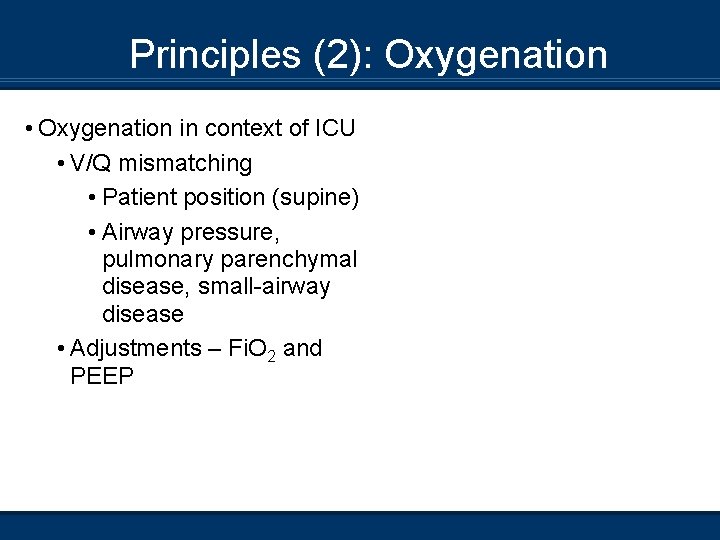 Principles (2): Oxygenation

• Oxygenation in context of ICU
  • V/Q mismatching
    • Patient position (supine)
    • Airway pressure, pulmonary parenchymal disease, small-airway disease
  • Adjustments – $FiO_2$ and PEEP